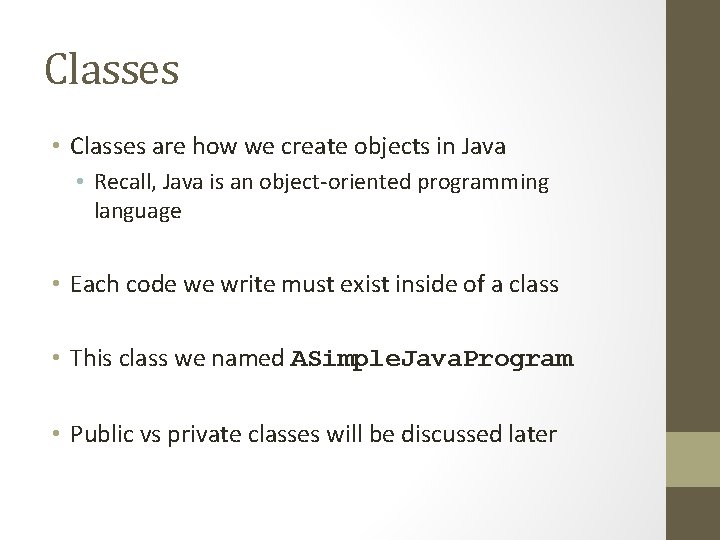 Classes

• Classes are how we create objects in Java
  • Recall, Java is an object-oriented programming language

• Each code we write must exist inside of a class

• This class we named ASimpleJavaProgram

• Public vs private classes will be discussed later